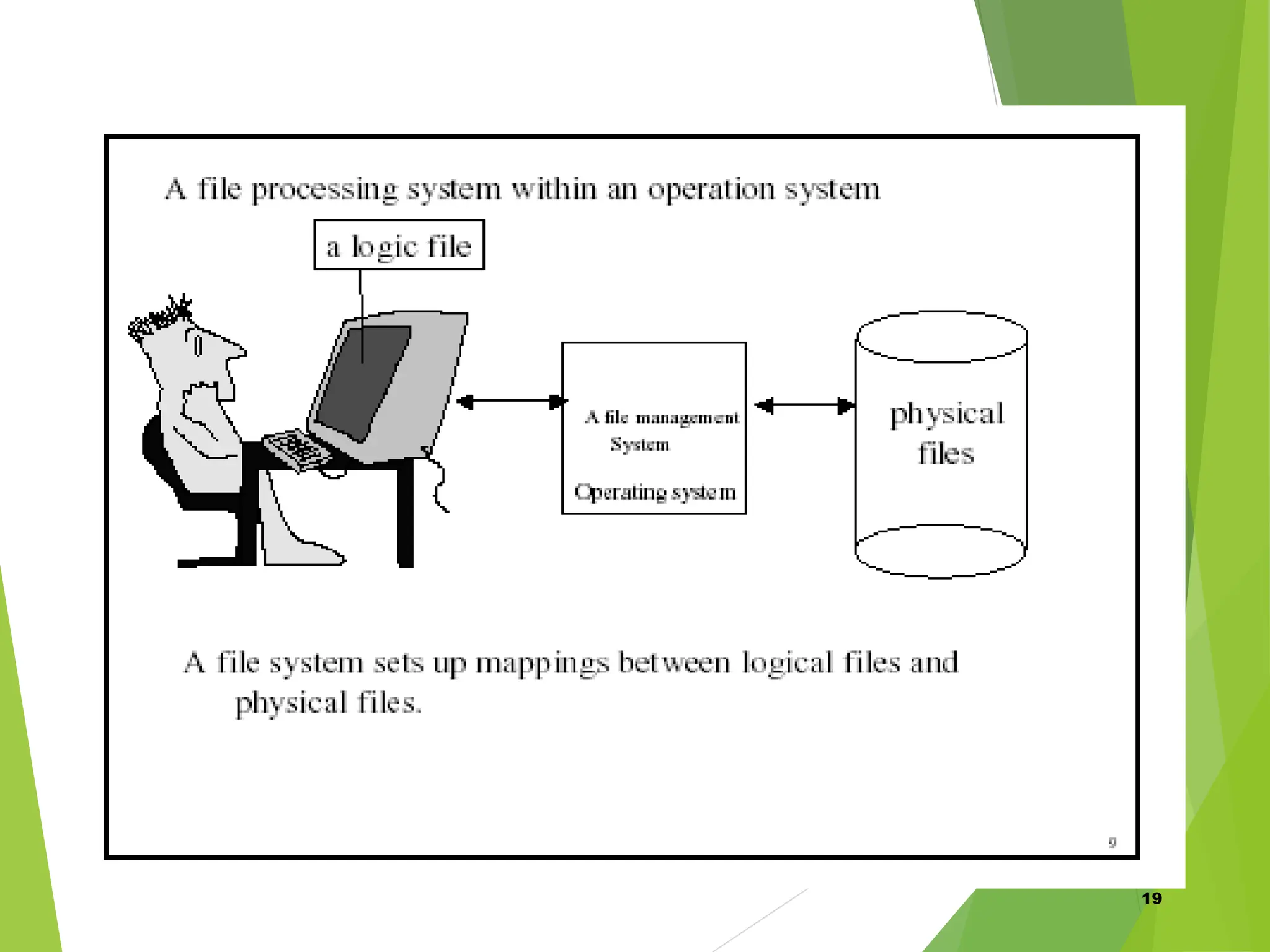 A file processing system within an operation system

a logic file

A file management System

Operating system

physical files

A file system sets up mappings between logical files and physical files.

9

19